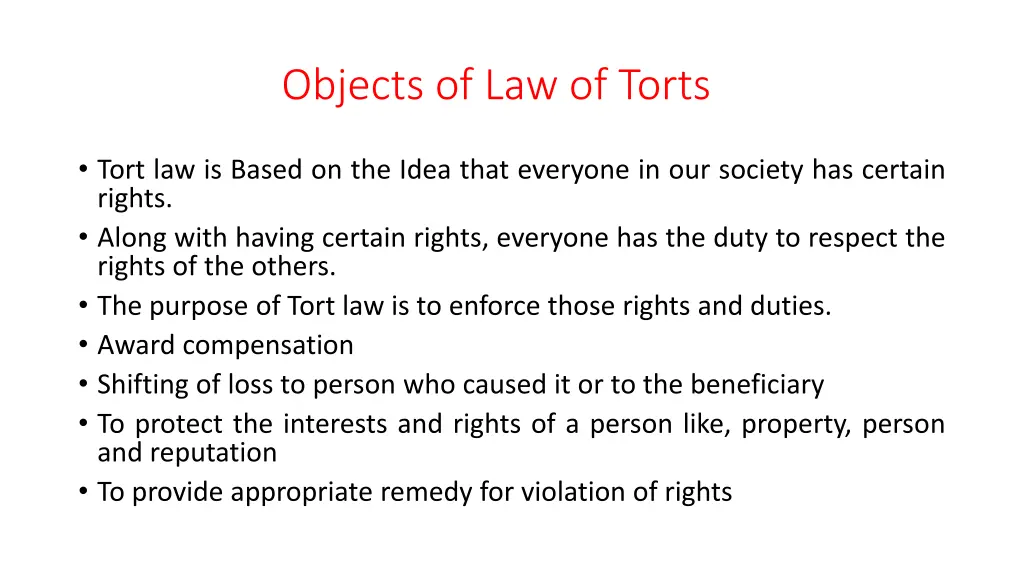 Objects of Law of Torts

• Tort law is Based on the Idea that everyone in our society has certain rights.
• Along with having certain rights, everyone has the duty to respect the rights of the others.
• The purpose of Tort law is to enforce those rights and duties.
• Award compensation
• Shifting of loss to person who caused it or to the beneficiary
• To protect the interests and rights of a person like, property, person and reputation
• To provide appropriate remedy for violation of rights